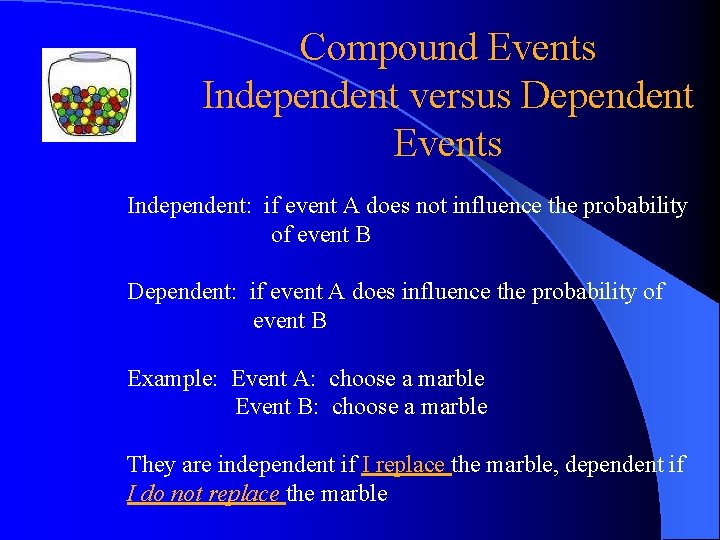 Compound Events
Independent versus Dependent Events

Independent: if event A does not influence the probability of event B

Dependent: if event A does influence the probability of event B

Example: Event A: choose a marble
Event B: choose a marble

They are independent if I replace the marble, dependent if I do not replace the marble